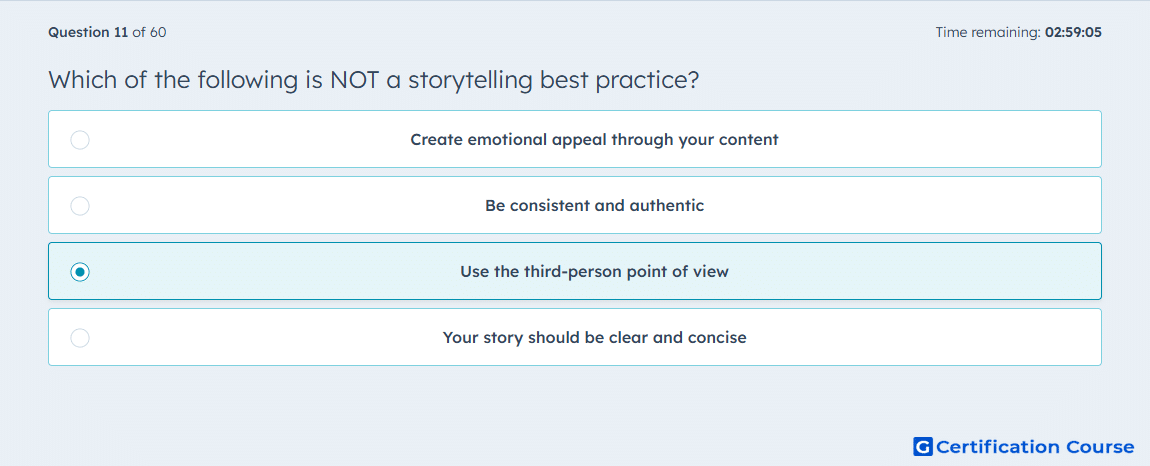 Question 11 of 60

Time remaining: 02:59:05

Which of the following is NOT a storytelling best practice?

Create emotional appeal through your content

Be consistent and authentic

Use the third-person point of view

Your story should be clear and concise

G Certification Course